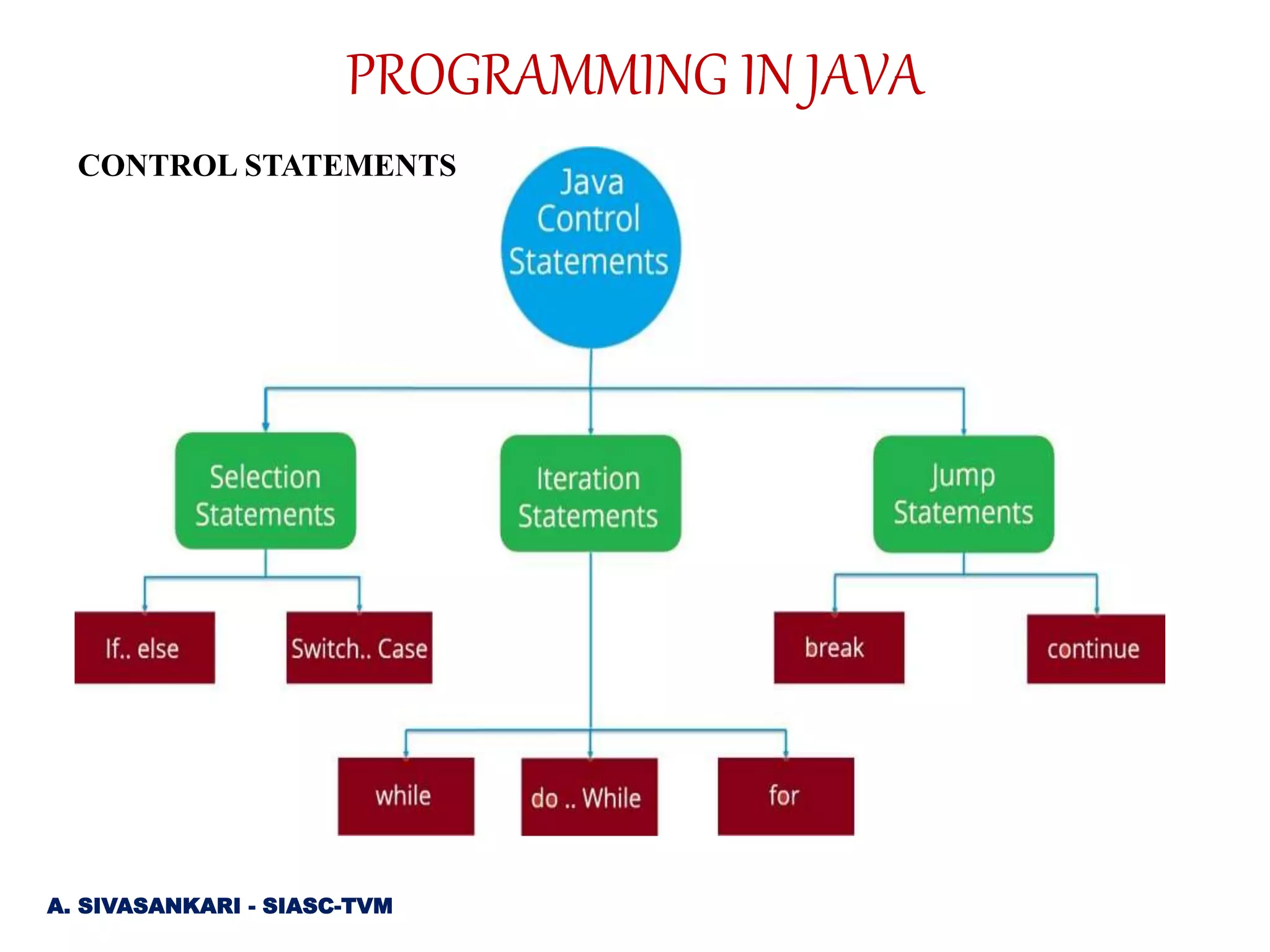 PROGRAMMING IN JAVA

CONTROL STATEMENTS

Java Control Statements

Selection Statements

Iteration Statements

Jump Statements

If.. else

Switch.. Case

break

continue

while

do .. While

for

A. SIVASANKARI - SIASC-TVM